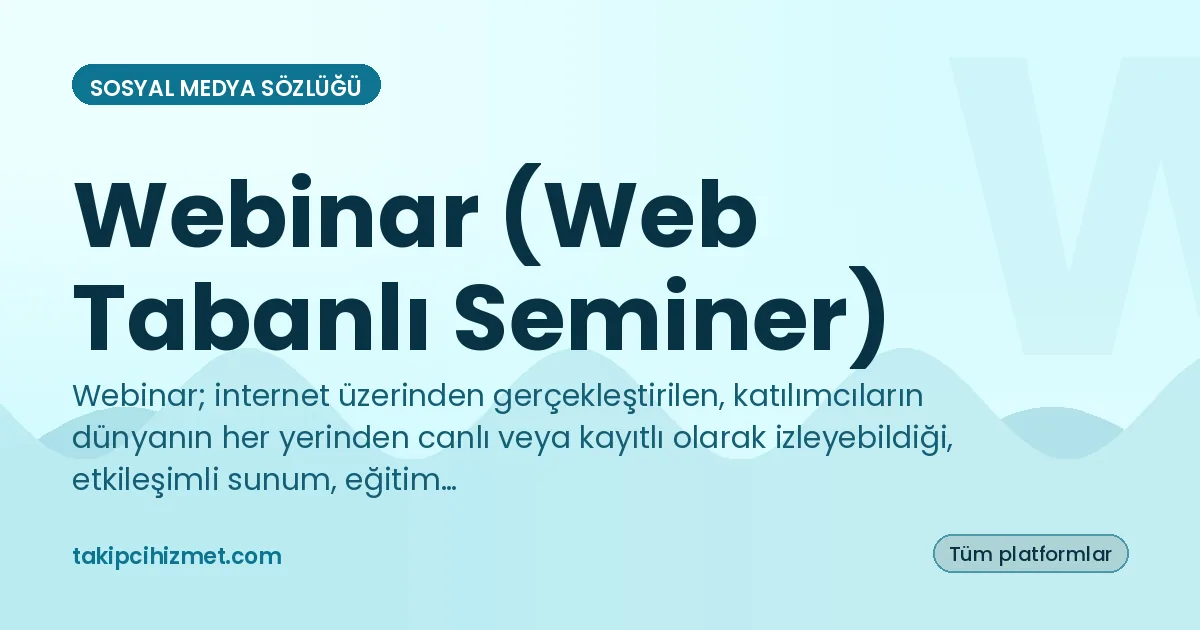 SOSYAL MEDYA SÖZLÜĞÜ

Webinar (Web Tabanlı Seminer)

Webinar; internet üzerinden gerçekleştirilen, katılımcıların dünyanın her yerinden canlı veya kayıtlı olarak izleyebildiği, etkileşimli sunum, eğitim…

takipcihizmet.com

Tüm platformlar